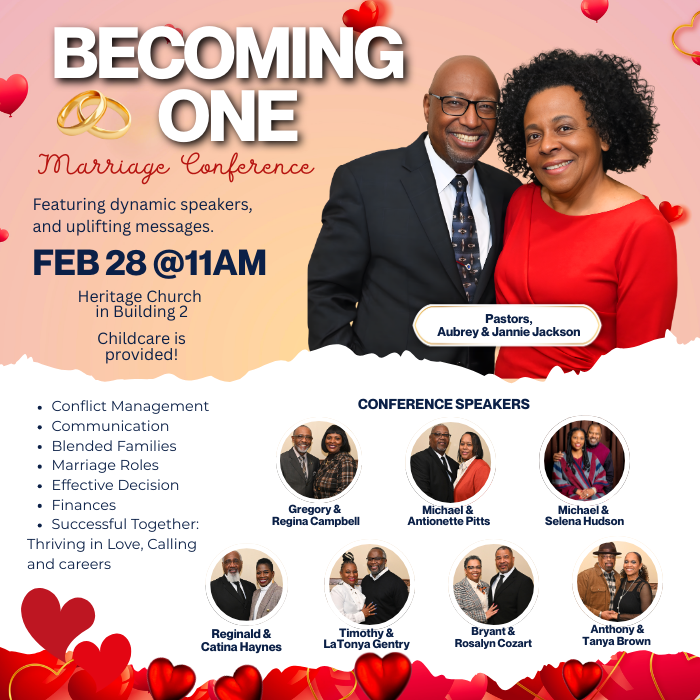 BECOMING ONE

Marriage Conference

Featuring dynamic speakers, and uplifting messages.

FEB 28 @11AM

Heritage Church in Building 2

Childcare is provided!

Pastors, Aubrey & Jannie Jackson

- Conflict Management
- Communication
- Blended Families
- Marriage Roles
- Effective Decision
- Finances
- Successful Together: Thriving in Love, Calling and careers

CONFERENCE SPEAKERS

Gregory & Regina Campbell

Michael & Antionette Pitts

Michael & Selena Hudson

Reginald & Catina Haynes

Timothy & LaTonya Gentry

Bryant & Rosalyn Cozart

Anthony & Tanya Brown